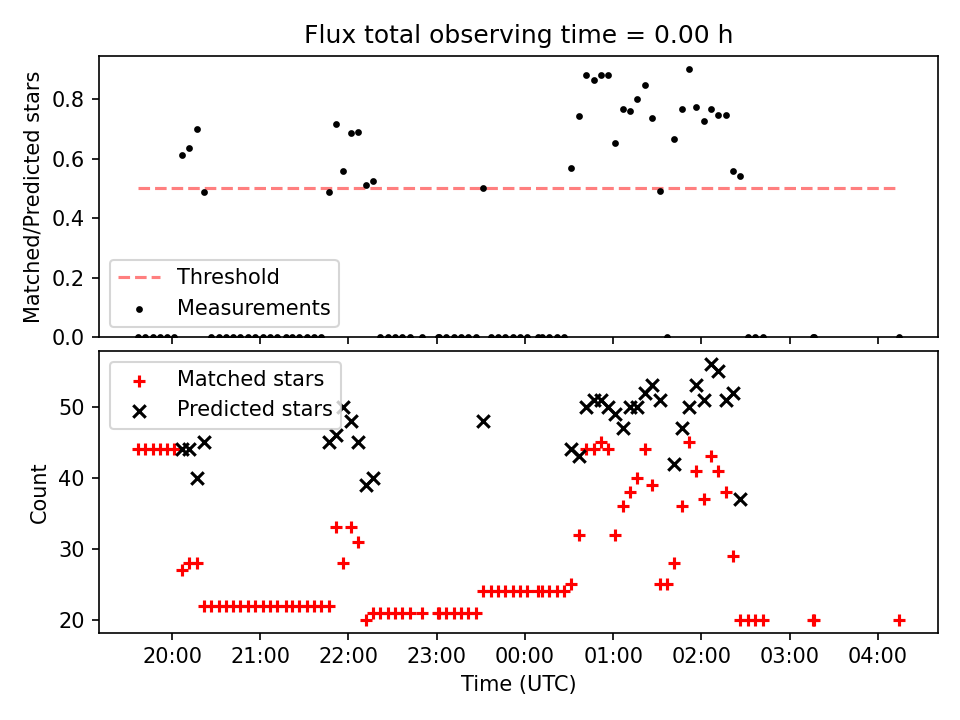 Flux total observing time = 0.00 h

Matched/Predicted stars

0.8
0.6
0.4
0.2
0.0

Threshold
Measurements

Matched stars
Predicted stars

Count

50
40
30
20

20:00
21:00
22:00
23:00
00:00
01:00
02:00
03:00
04:00

Time (UTC)